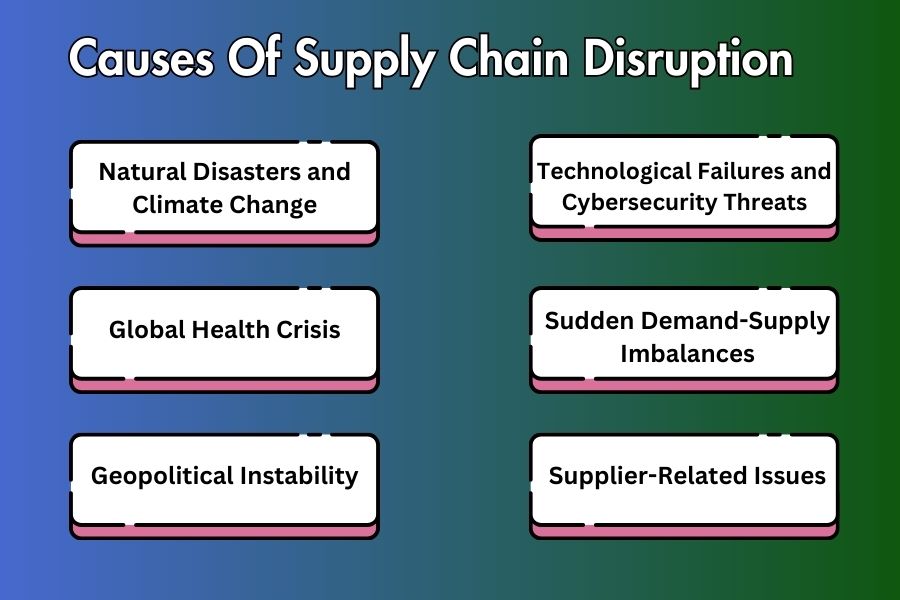 Causes Of Supply Chain Disruption

Natural Disasters and Climate Change

Global Health Crisis

Geopolitical Instability

Technological Failures and Cybersecurity Threats

Sudden Demand-Supply Imbalances

Supplier-Related Issues